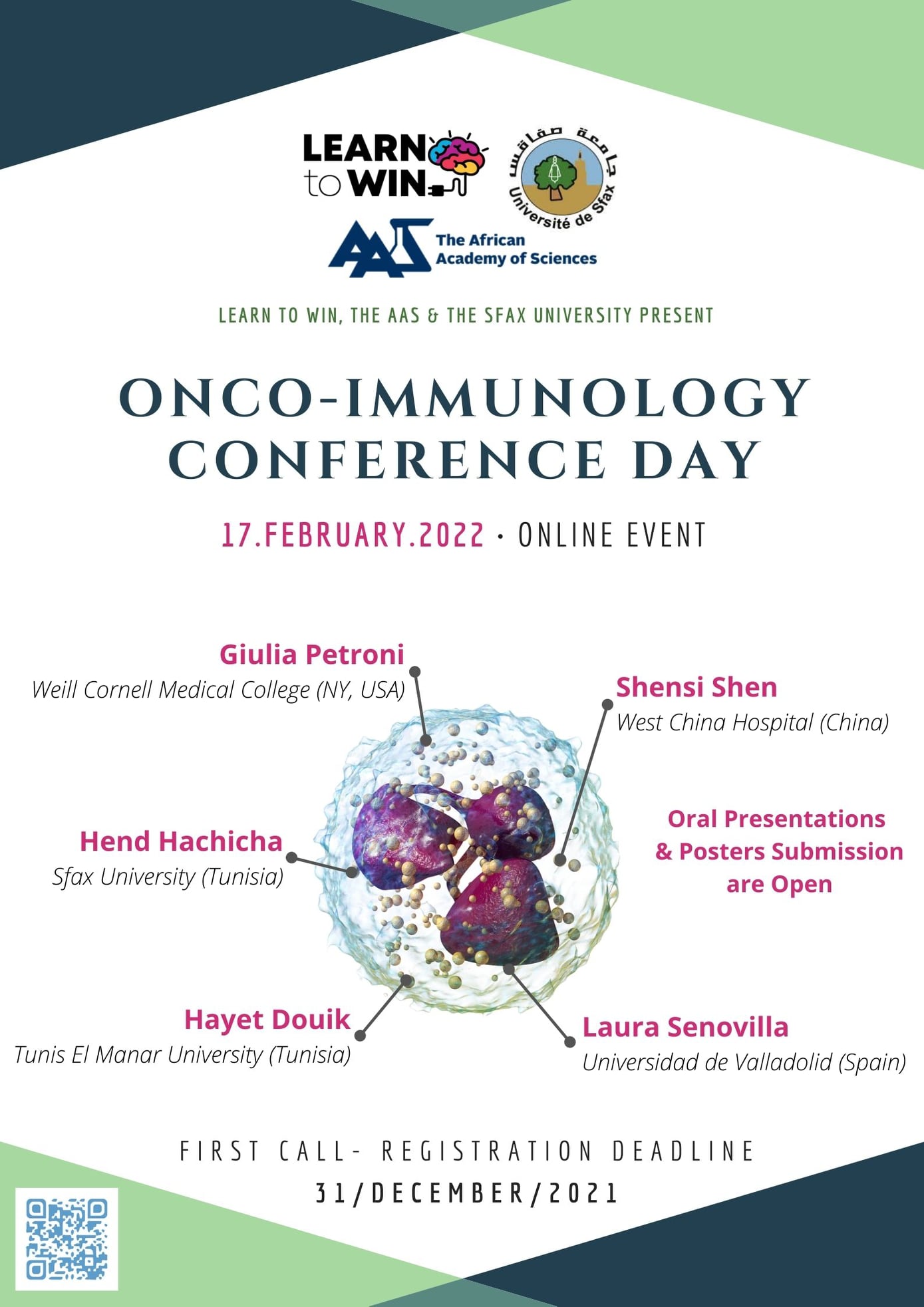 LEARN to WIN

جامعة صفاقس
Université de Sfax

AAS The African Academy of Sciences

LEARN TO WIN, THE AAS & THE SFAX UNIVERSITY PRESENT

ONCO-IMMUNOLOGY CONFERENCE DAY

17.FEBRUARY.2022 · ONLINE EVENT

Giulia Petroni
Weill Cornell Medical College (NY, USA)

Shensi Shen
West China Hospital (China)

Hend Hachicha
Sfax University (Tunisia)

Oral Presentations & Posters Submission are Open

Hayet Douik
Tunis El Manar University (Tunisia)

Laura Senovilla
Universidad de Valladolid (Spain)

FIRST CALL- REGISTRATION DEADLINE
31/DECEMBER/2021